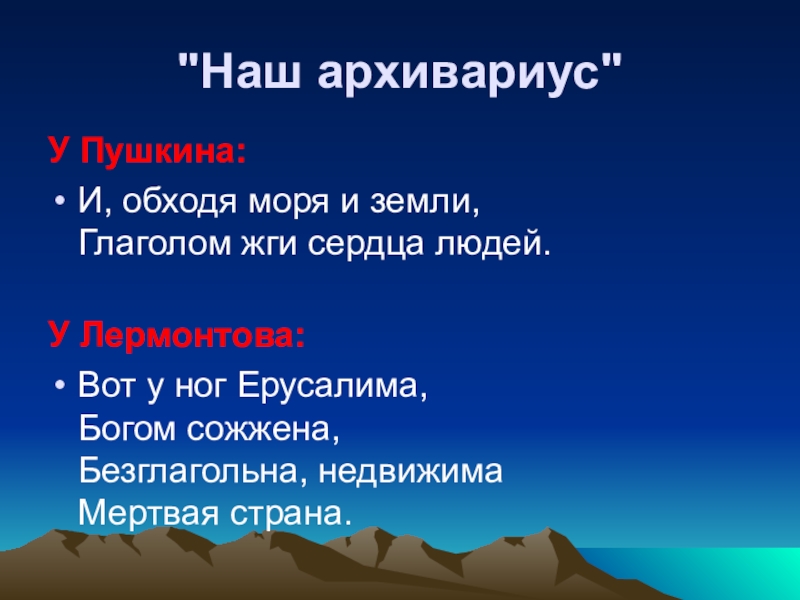 "Наш архивариус"

У Пушкина:

• И, обходя моря и земли,
Глаголом жги сердца людей.

У Лермонтова:

• Вот у ног Ерусалима,
Богом сожжена,
Безглагольна, недвижима
Мертвая страна.